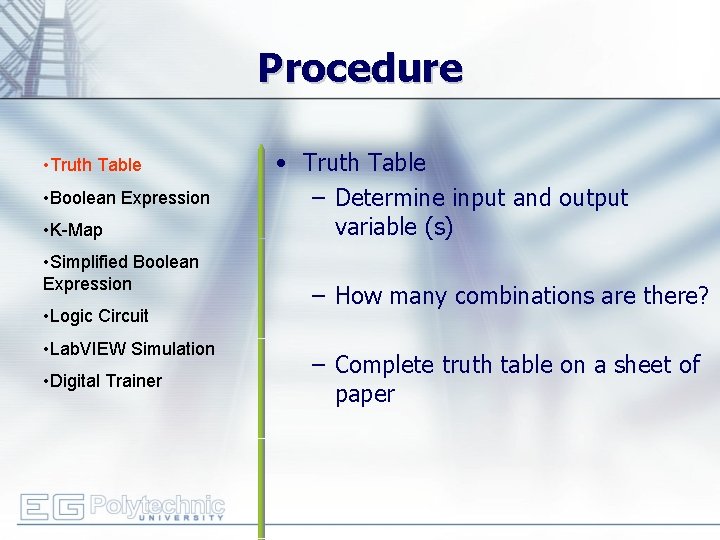 Procedure

•Truth Table
•Boolean Expression
•K-Map
•Simplified Boolean Expression
•Logic Circuit
•LabVIEW Simulation
•Digital Trainer

• Truth Table
– Determine input and output variable (s)

– How many combinations are there?

– Complete truth table on a sheet of paper

EG Polytechnic UNIVERSITY